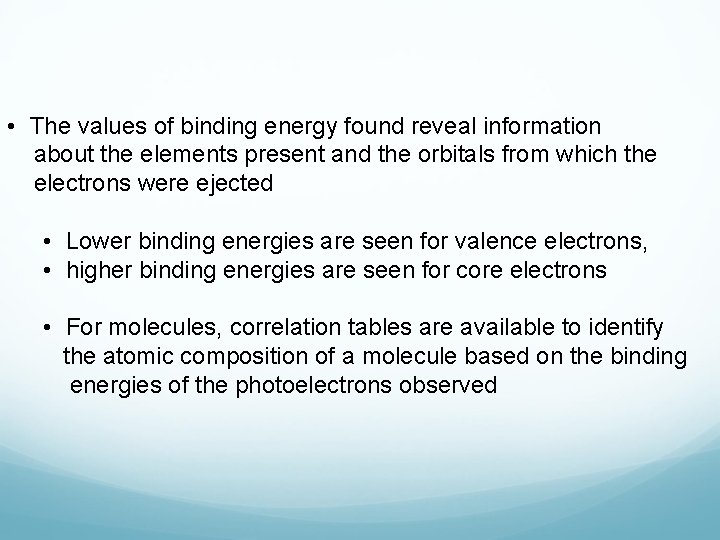 • The values of binding energy found reveal information about the elements present and the orbitals from which the electrons were ejected

• Lower binding energies are seen for valence electrons,
• higher binding energies are seen for core electrons

• For molecules, correlation tables are available to identify the atomic composition of a molecule based on the binding energies of the photoelectrons observed